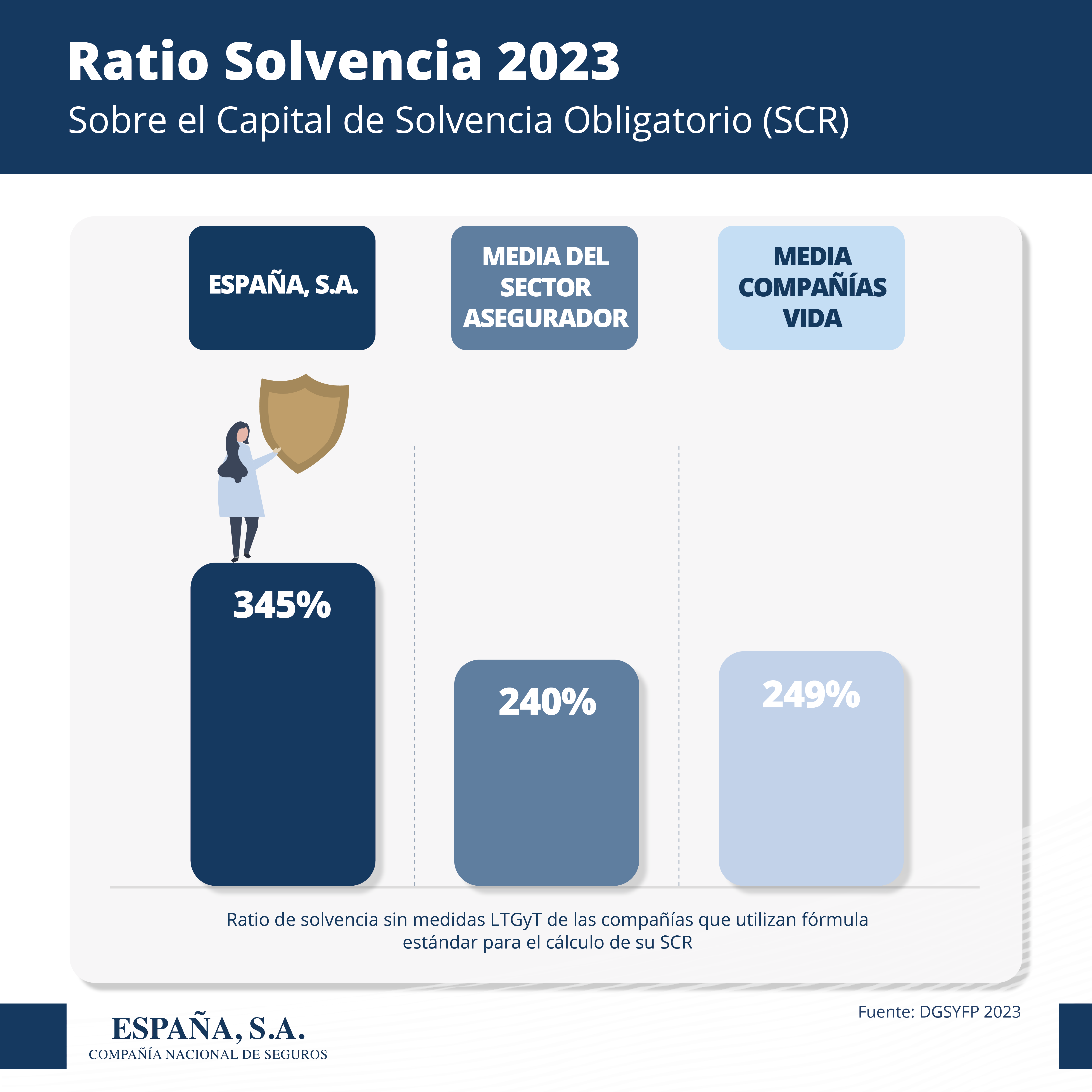 Ratio Solvencia 2023
Sobre el Capital de Solvencia Obligatorio (SCR)

ESPAÑA, S.A.

MEDIA DEL SECTOR ASEGURADOR

MEDIA COMPAÑÍAS VIDA

345%

240%

249%

Ratio de solvencia sin medidas LTGyT de las compañías que utilizan fórmula estándar para el cálculo de su SCR

Fuente: DGSYFP 2023

ESPAÑA, S.A.
COMPAÑÍA NACIONAL DE SEGUROS